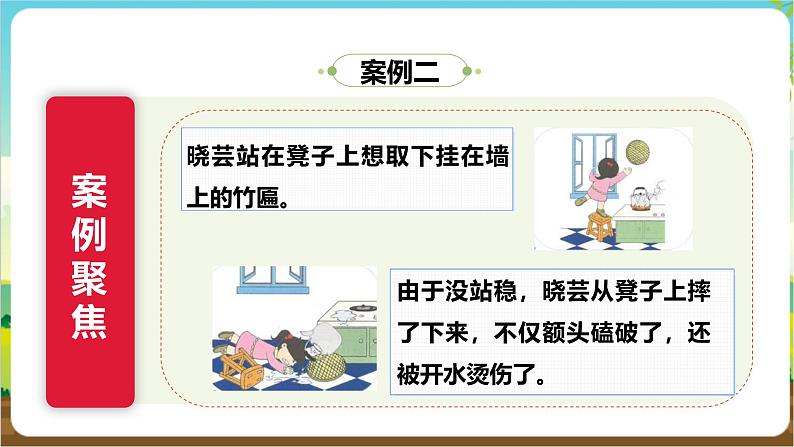 案例二

案例聚焦

晓芸站在凳子上想取下挂在墙上的竹匾。

由于没站稳，晓芸从凳子上摔了下来，不仅额头磕破了，还被开水烫伤了。